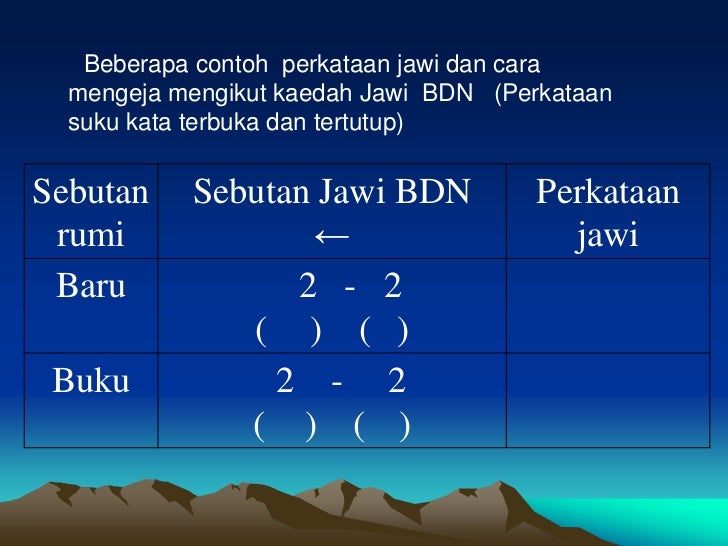 Beberapa contoh perkataan jawi dan cara mengeja mengikut kaedah Jawi BDN (Perkataan suku kata terbuka dan tertutup)

| Sebutan rumi | Sebutan Jawi BDN ← | Perkataan jawi |
|---|---|---|
| Baru | 2 - 2 ( ) ( ) | |
| Buku | 2 - 2 ( ) ( ) | |